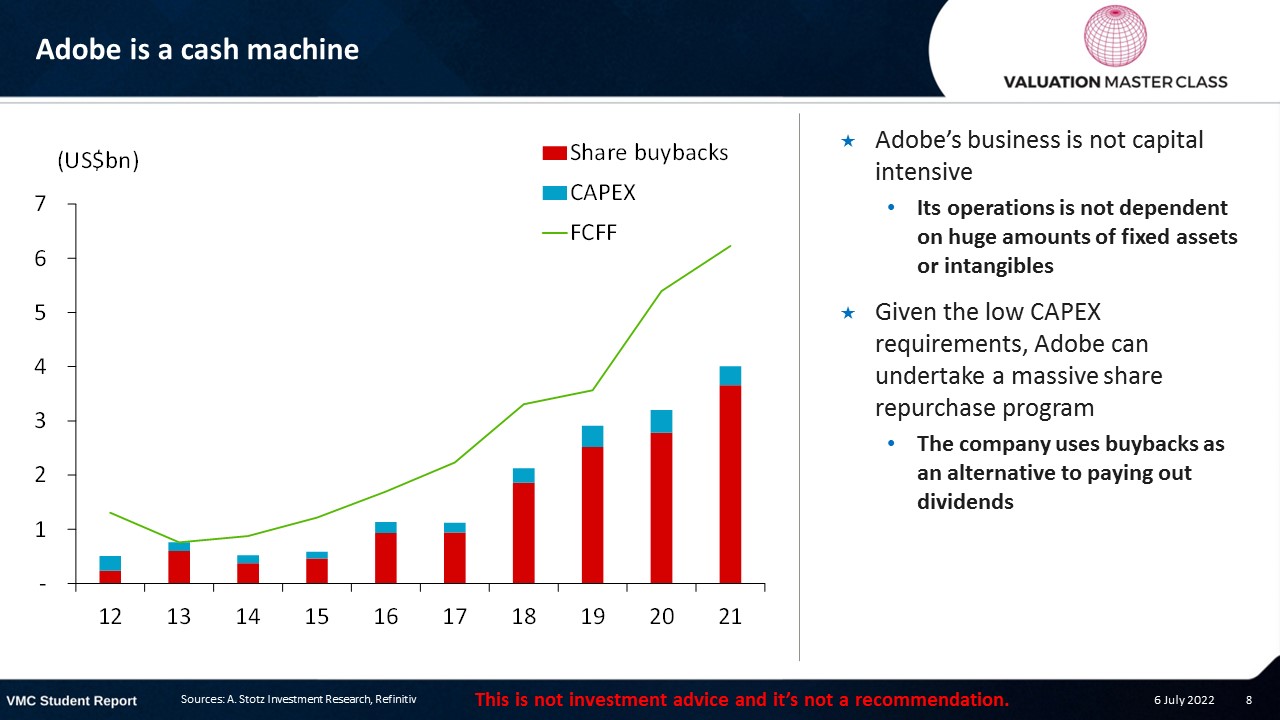 Adobe is a cash machine

VALUATION MASTER CLASS

(US$bn)

Share buybacks
CAPEX
FCFF

7
6
5
4
3
2
1
-

12 13 14 15 16 17 18 19 20 21

★ Adobe's business is not capital intensive
• Its operations is not dependent on huge amounts of fixed assets or intangibles

★ Given the low CAPEX requirements, Adobe can undertake a massive share repurchase program
• The company uses buybacks as an alternative to paying out dividends

VMC Student Report Sources: A. Stotz Investment Research, Refinitiv This is not investment advice and it's not a recommendation. 6 July 2022 8